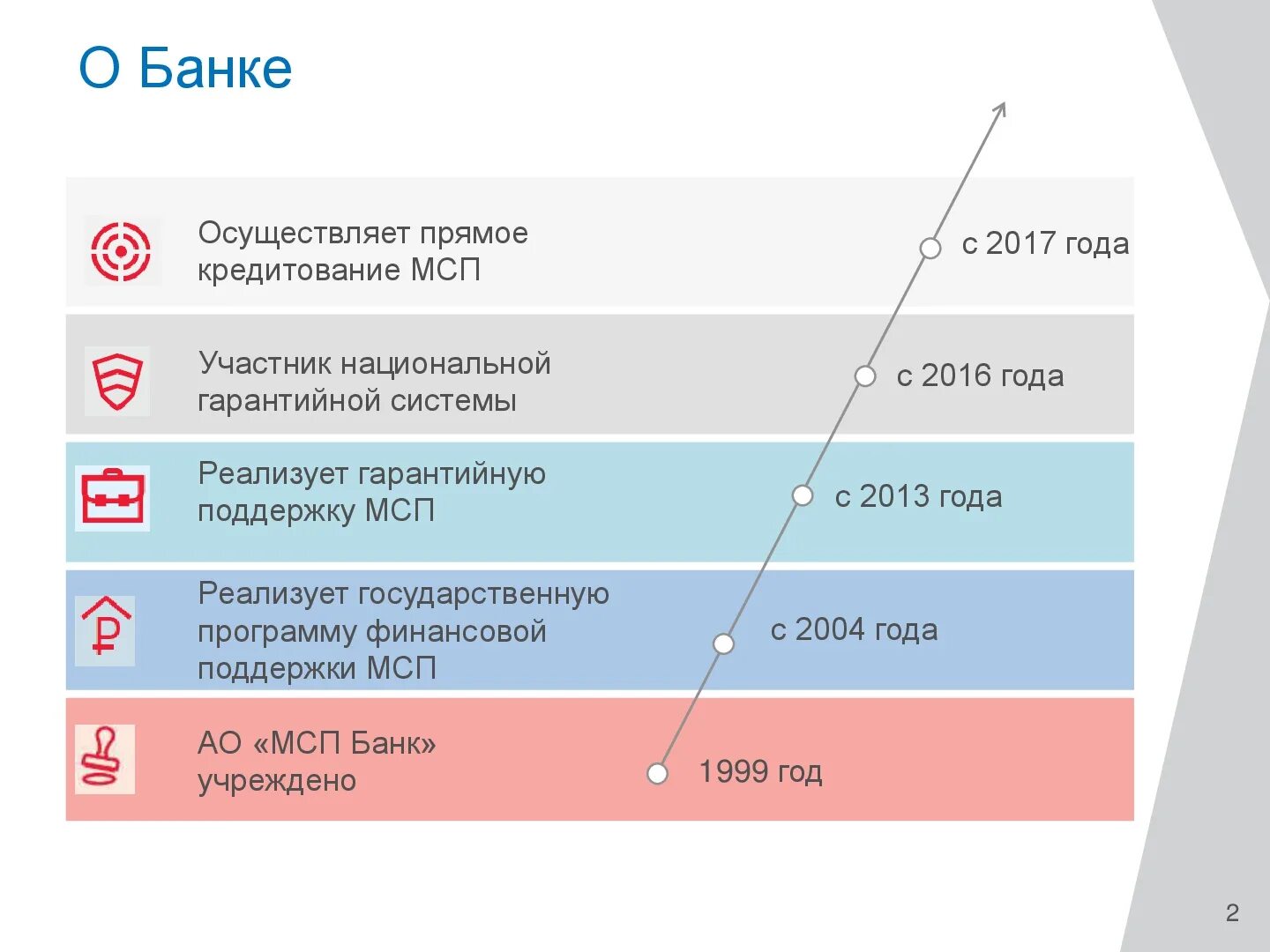 О Банке

Осуществляет прямое кредитование МСП

с 2017 года

Участник национальной гарантийной системы

с 2016 года

Реализует гарантийную поддержку МСП

с 2013 года

Реализует государственную программу финансовой поддержки МСП

с 2004 года

АО «МСП Банк» учреждено

1999 год

2